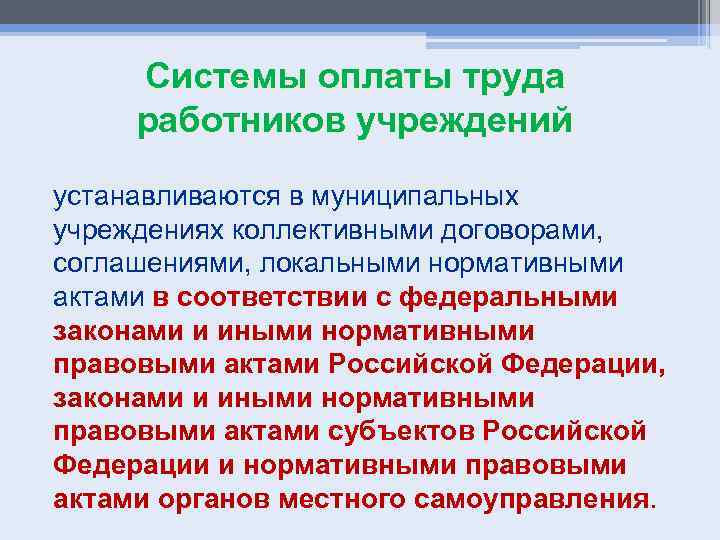 Системы оплаты труда работников учреждений

устанавливаются в муниципальных учреждениях коллективными договорами, соглашениями, локальными нормативными актами в соответствии с федеральными законами и иными нормативными правовыми актами Российской Федерации, законами и иными нормативными правовыми актами субъектов Российской Федерации и нормативными правовыми актами органов местного самоуправления.